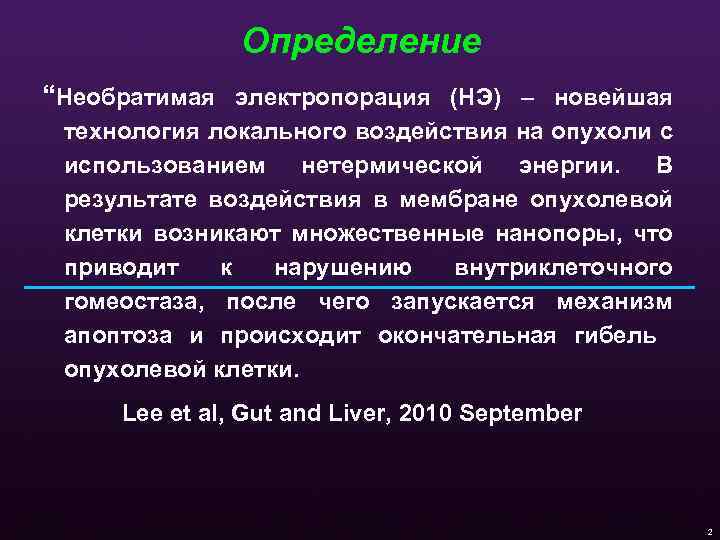 Определение

“Необратимая электропорация (НЭ) – новейшая технология локального воздействия на опухоли с использованием нетермической энергии. В результате воздействия в мембране опухолевой клетки возникают множественные нанопоры, что приводит к нарушению внутриклеточного гомеостаза, после чего запускается механизм апоптоза и происходит окончательная гибель опухолевой клетки.

Lee et al, Gut and Liver, 2010 September

2